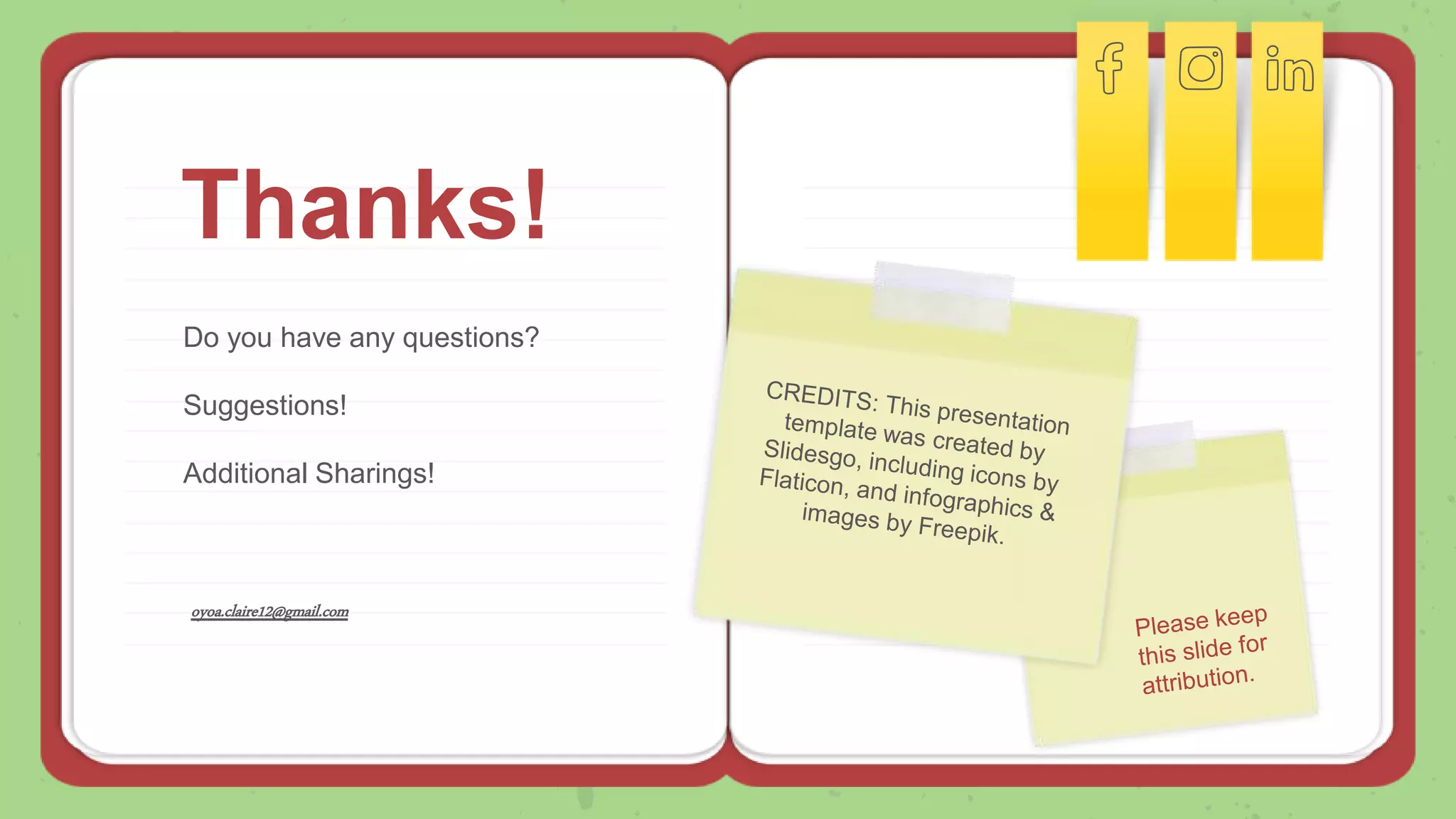 Thanks!

Do you have any questions?

Suggestions!

Additional Sharings!

oyoa.claire12@gmail.com

CREDITS: This presentation template was created by Slidesgo, including icons by Flaticon, and infographics & images by Freepik.

Please keep this slide for attribution.